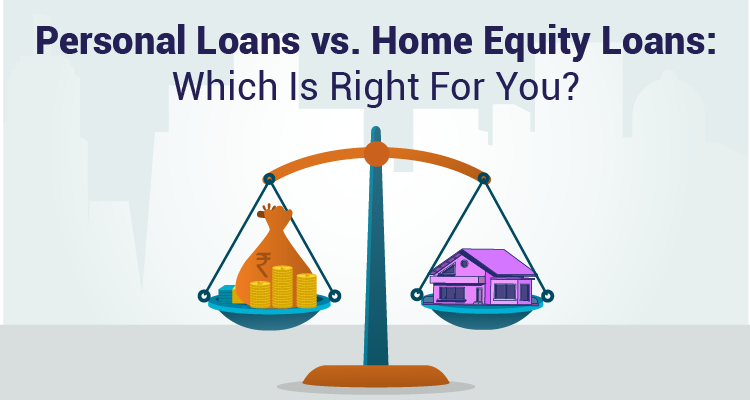 Personal Loans vs. Home Equity Loans:
Which Is Right For You?

₹